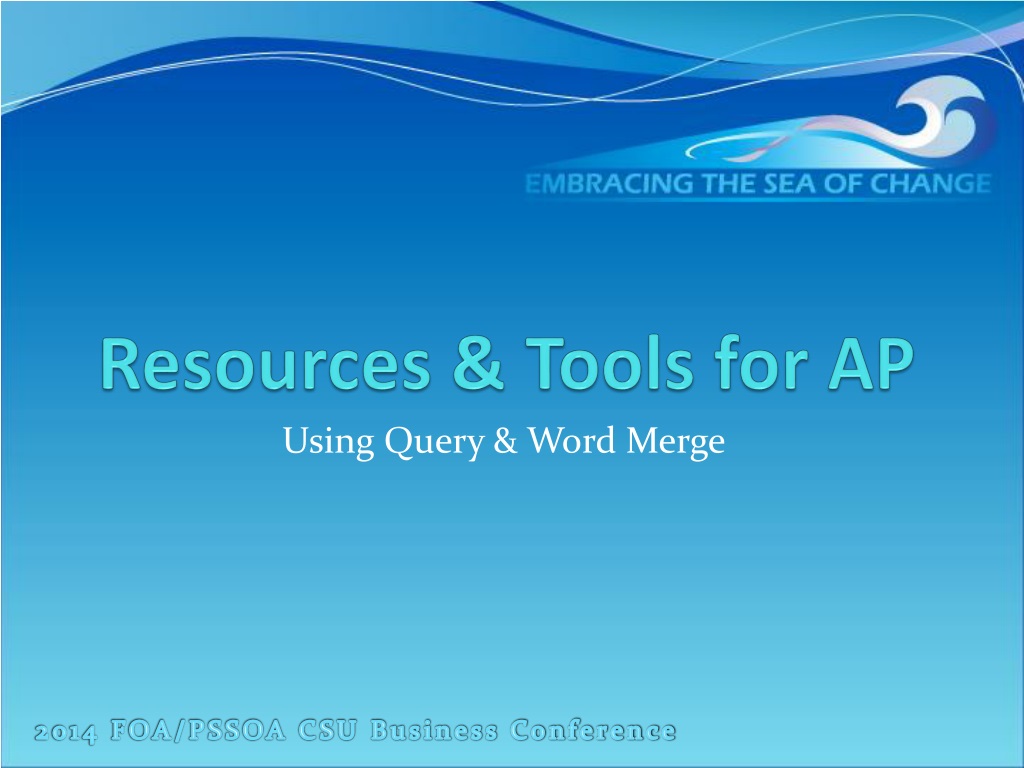 EMBRACING THE SEA OF CHANGE

Resources & Tools for AP

Using Query & Word Merge

2014 FOA/PSSOA CSU Business Conference